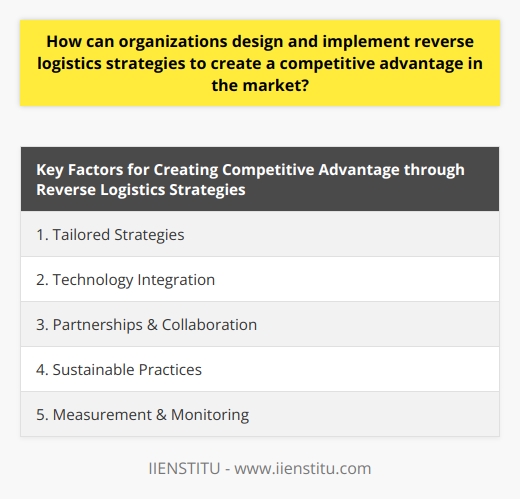 How can organizations design and implement reverse logistics strategies to create a competitive advantage in the market?

| Key Factors for Creating Competitive Advantage through Reverse Logistics Strategies |
|---|
| 1. Tailored Strategies |
| 2. Technology Integration |
| 3. Partnerships & Collaboration |
| 4. Sustainable Practices |
| 5. Measurement & Monitoring |

IIENSTITU - www.iienstitu.com